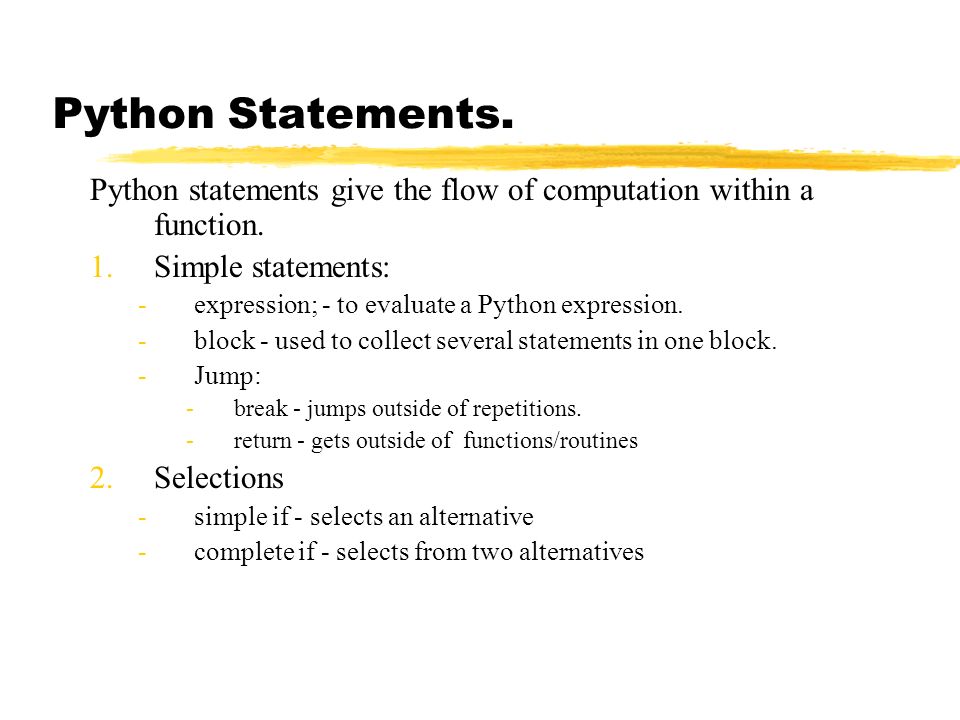 Python Statements.

Python statements give the flow of computation within a function.

1. Simple statements:
- expression; - to evaluate a Python expression.
- block - used to collect several statements in one block.
- Jump:
  - break - jumps outside of repetitions.
  - return - gets outside of functions/routines

2. Selections
- simple if - selects an alternative
- complete if - selects from two alternatives